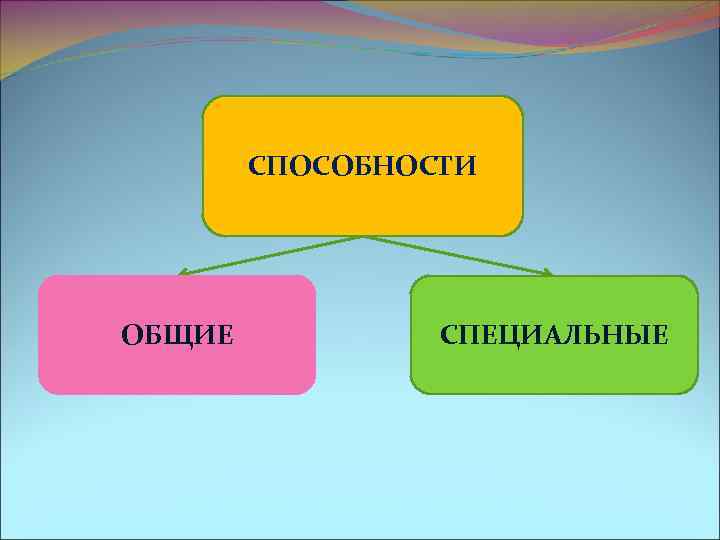 СПОСОБНОСТИ

ОБЩИЕ

СПЕЦИАЛЬНЫЕ